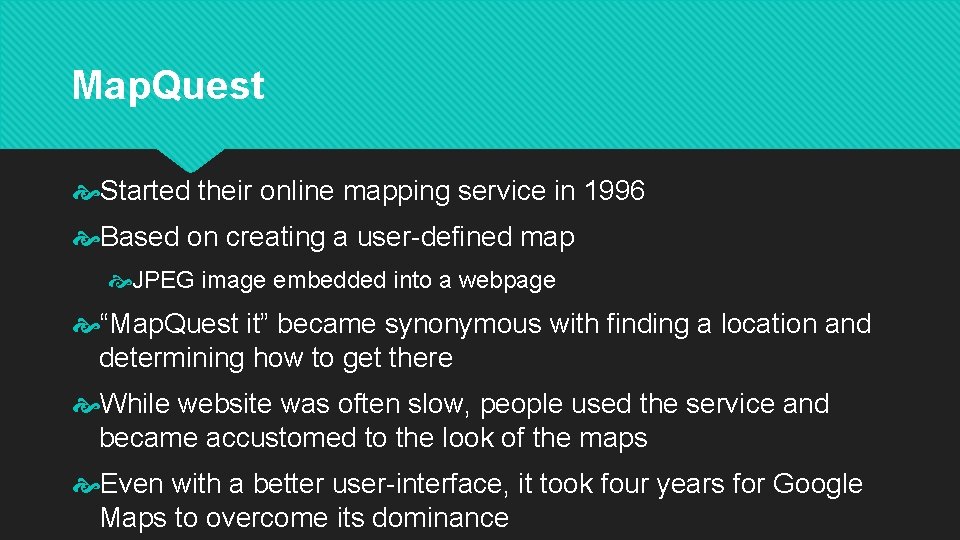 Map.Quest

Started their online mapping service in 1996

Based on creating a user-defined map

JPEG image embedded into a webpage

“Map.Quest it” became synonymous with finding a location and determining how to get there

While website was often slow, people used the service and became accustomed to the look of the maps

Even with a better user-interface, it took four years for Google Maps to overcome its dominance